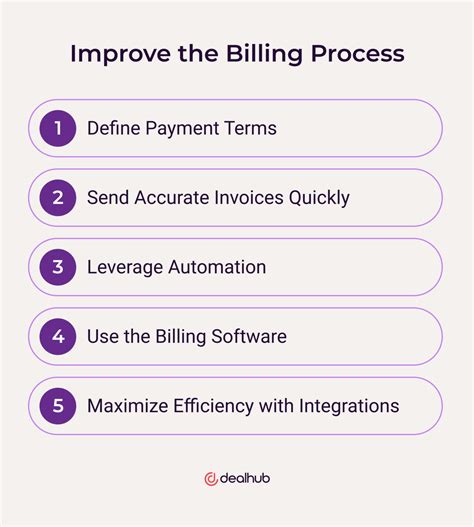 Improve the Billing Process

1 Define Payment Terms

2 Send Accurate Invoices Quickly

3 Leverage Automation

4 Use the Billing Software

5 Maximize Efficiency with Integrations

dealhub